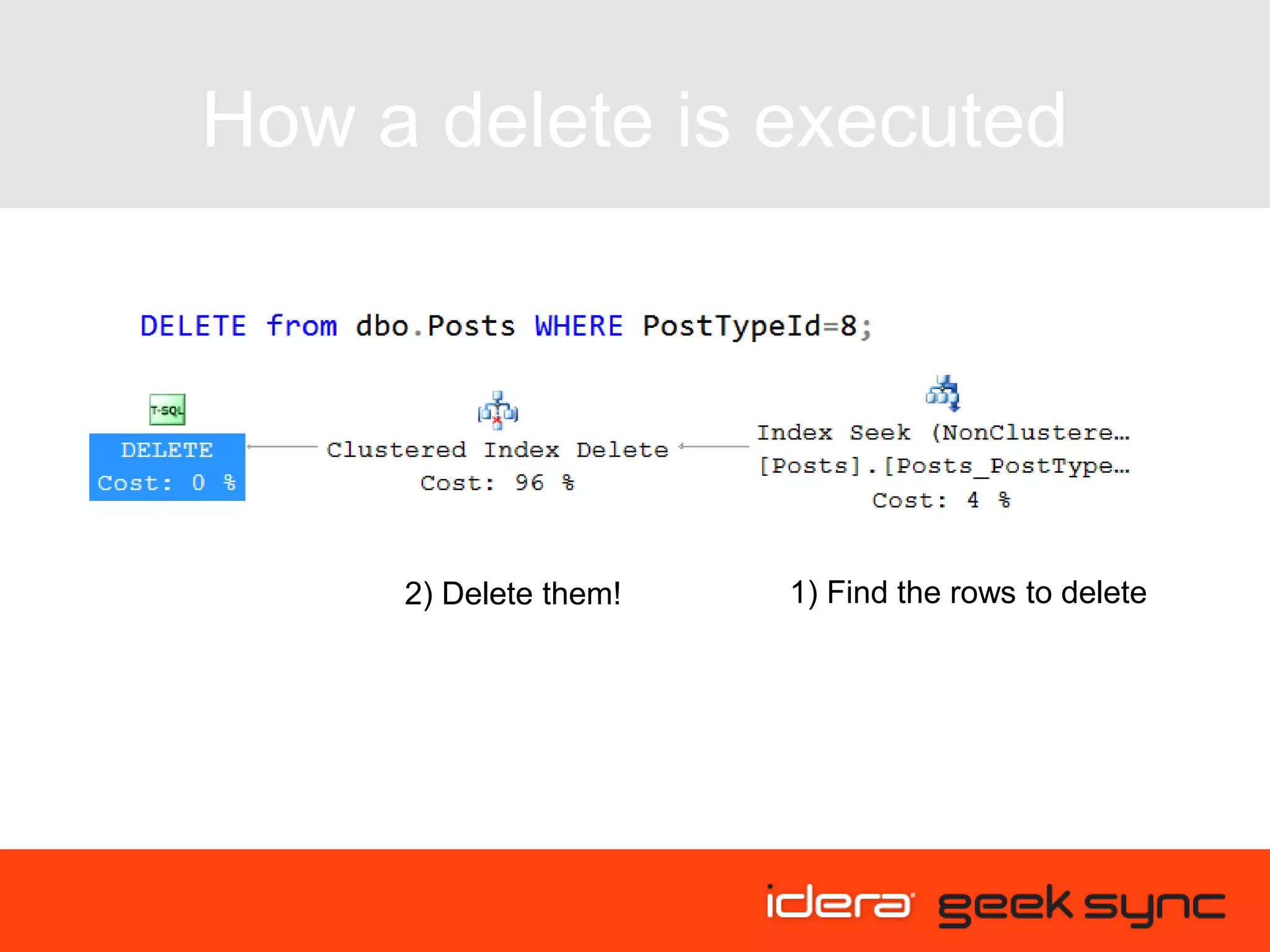 How a delete is executed

DELETE from dbo.Posts WHERE PostTypeId=8;

T-SQL

DELETE
Cost: 0 %

Clustered Index Delete
Cost: 96 %

Index Seek (NonClustere…
[Posts].[Posts_PostType…
Cost: 4 %

2) Delete them!

1) Find the rows to delete

idera geek sync